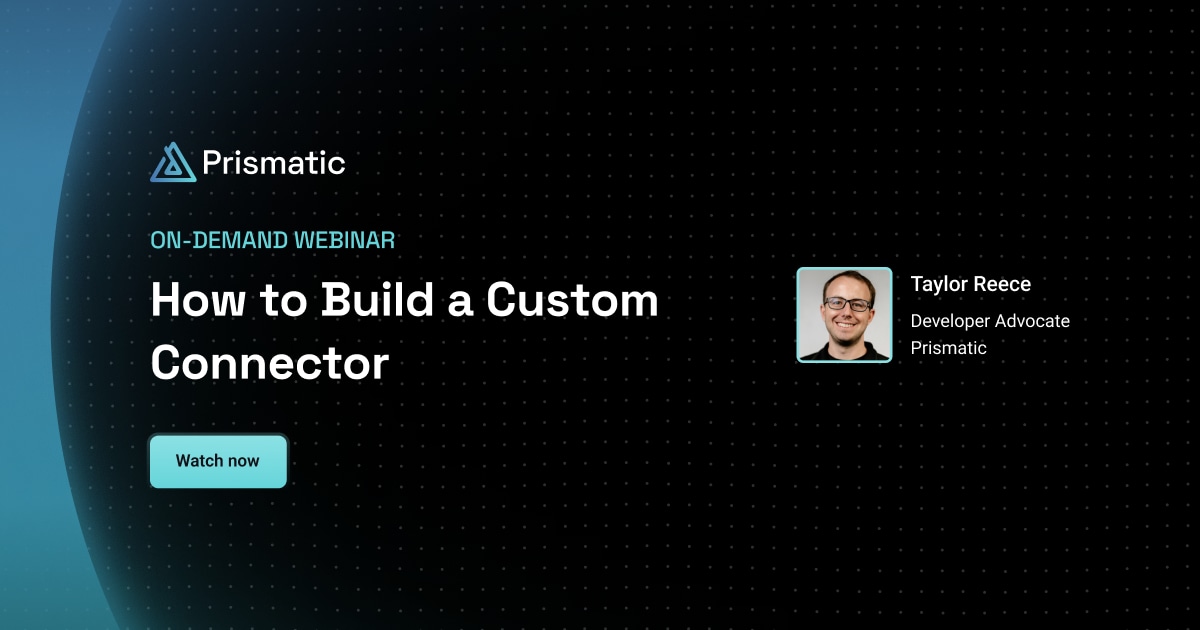 Prismatic

ON-DEMAND WEBINAR

How to Build a Custom Connector

Watch now

Taylor Reece

Developer Advocate
Prismatic